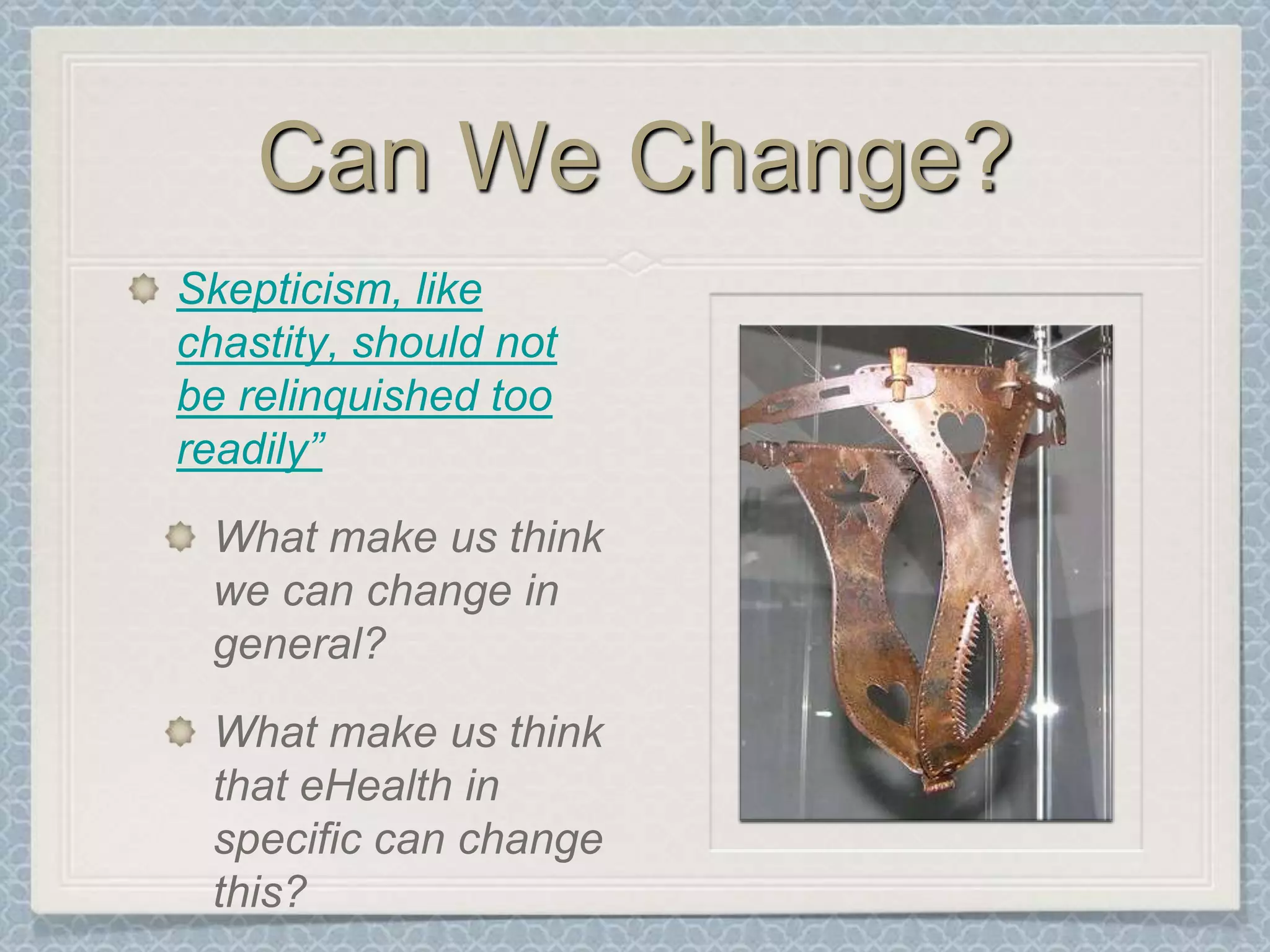 Can We Change?

Skepticism, like chastity, should not be relinquished too readily”

What make us think we can change in general?

What make us think that eHealth in specific can change this?